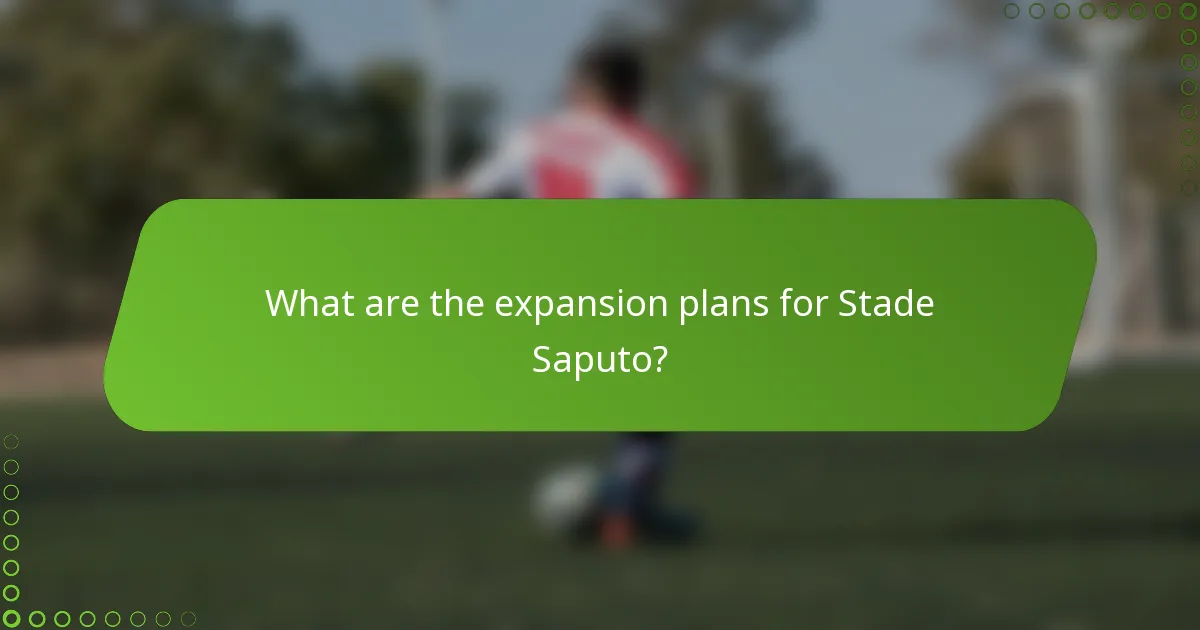 What are the expansion plans for Stade Saputo?